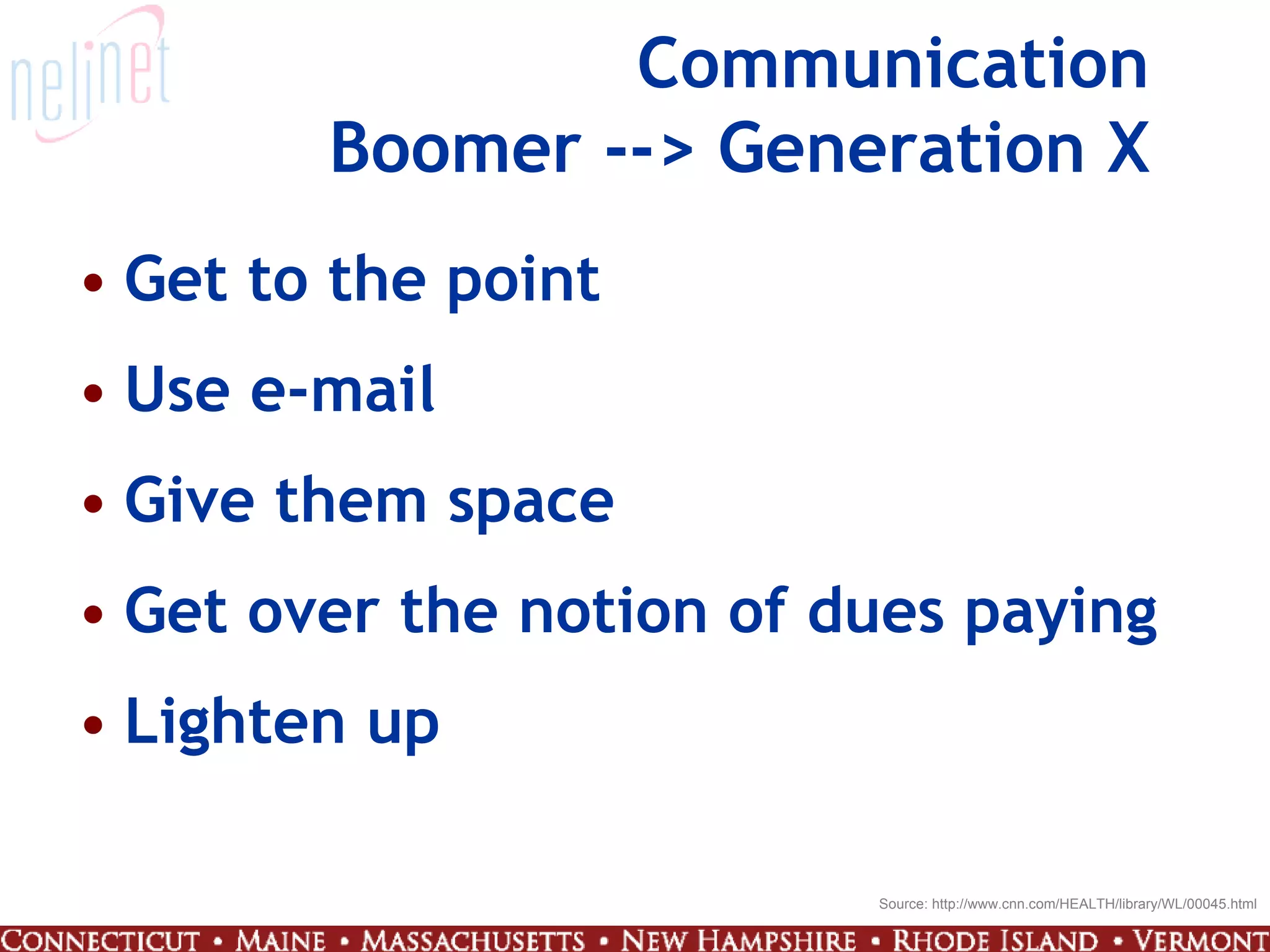 nelinet

Communication
Boomer --> Generation X

• Get to the point
• Use e-mail
• Give them space
• Get over the notion of dues paying
• Lighten up

Source: http://www.cnn.com/HEALTH/library/WL/00045.html

CONNECTICUT • MAINE • MASSACHUSETTS • NEW HAMPSHIRE • RHODE ISLAND • VERMONT